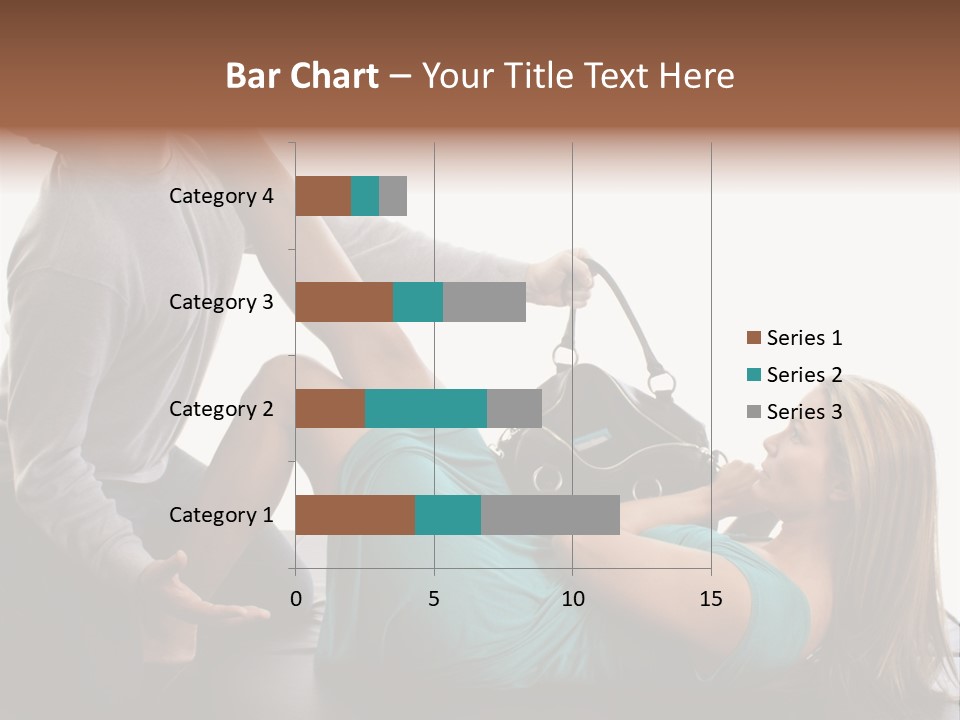 Bar Chart – Your Title Text Here

Category 4
Category 3
Category 2
Category 1

0 5 10 15

Series 1
Series 2
Series 3